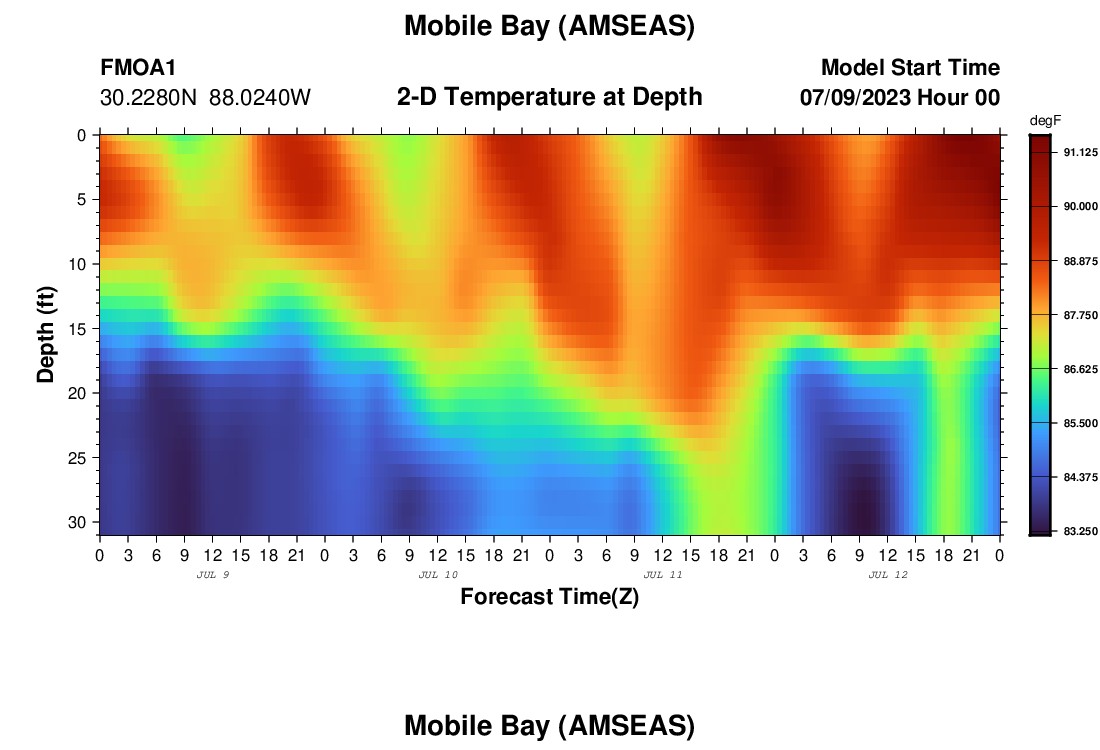 Mobile Bay (AMSEAS)

FMOA1
30.2280N 88.0240W

2-D Temperature at Depth

Model Start Time
07/09/2023 Hour 00

degF
91.125
90.000
88.875
87.750
86.625
85.500
84.375
83.250

Depth (ft)
0
5
10
15
20
25
30

0 3 6 9 12 15 18 21 0 3 6 9 12 15 18 21 0 3 6 9 12 15 18 21 0 3 6 9 12 15 18 21 0
JUL 9
JUL 10
JUL 11
JUL 12
Forecast Time(Z)

Mobile Bay (AMSEAS)